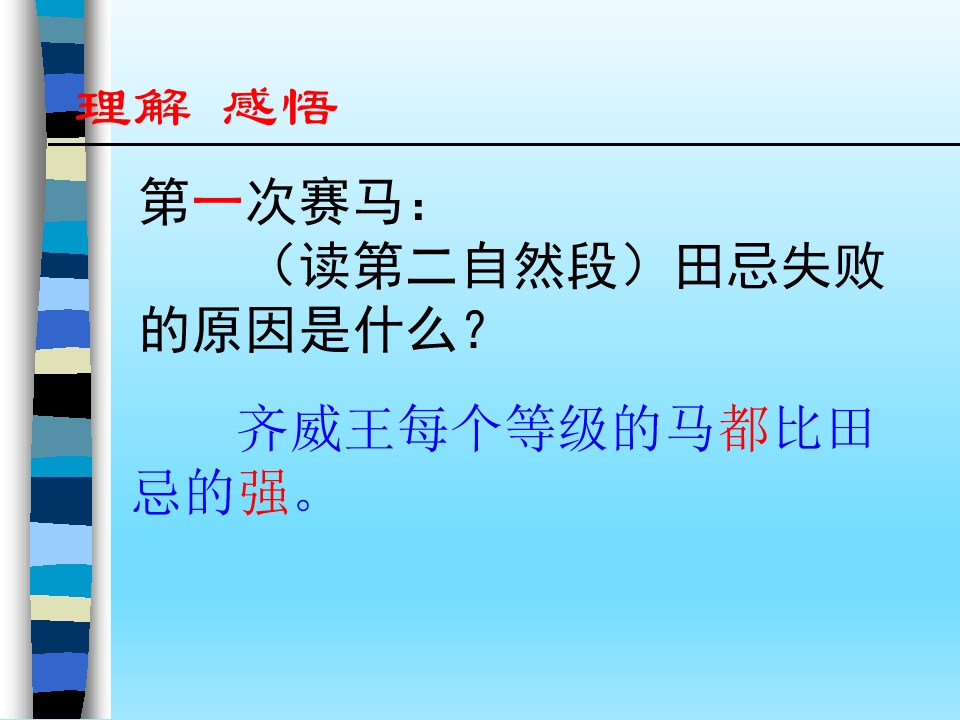 理解 感悟

第一次赛马：

（读第二自然段）田忌失败的原因是什么？

齐威王每个等级的马都比田忌的强。